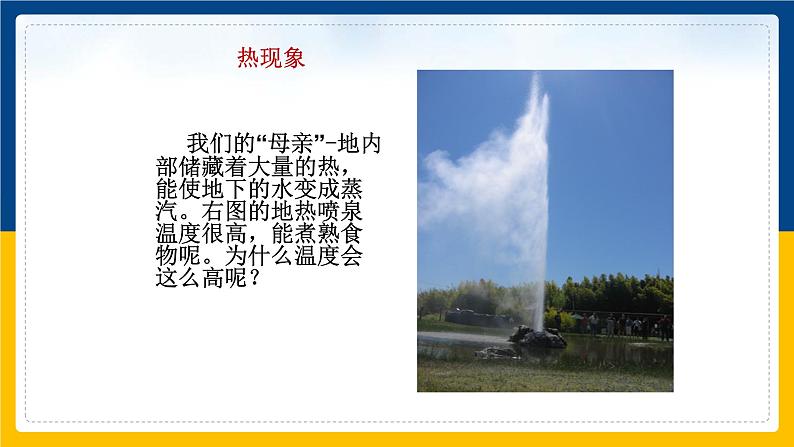 热现象

我们的“母亲”-地内部储藏着大量的热，能使地下的水变成蒸汽。右图的地热喷泉温度很高，能煮熟食物呢。为什么温度会这么高呢？